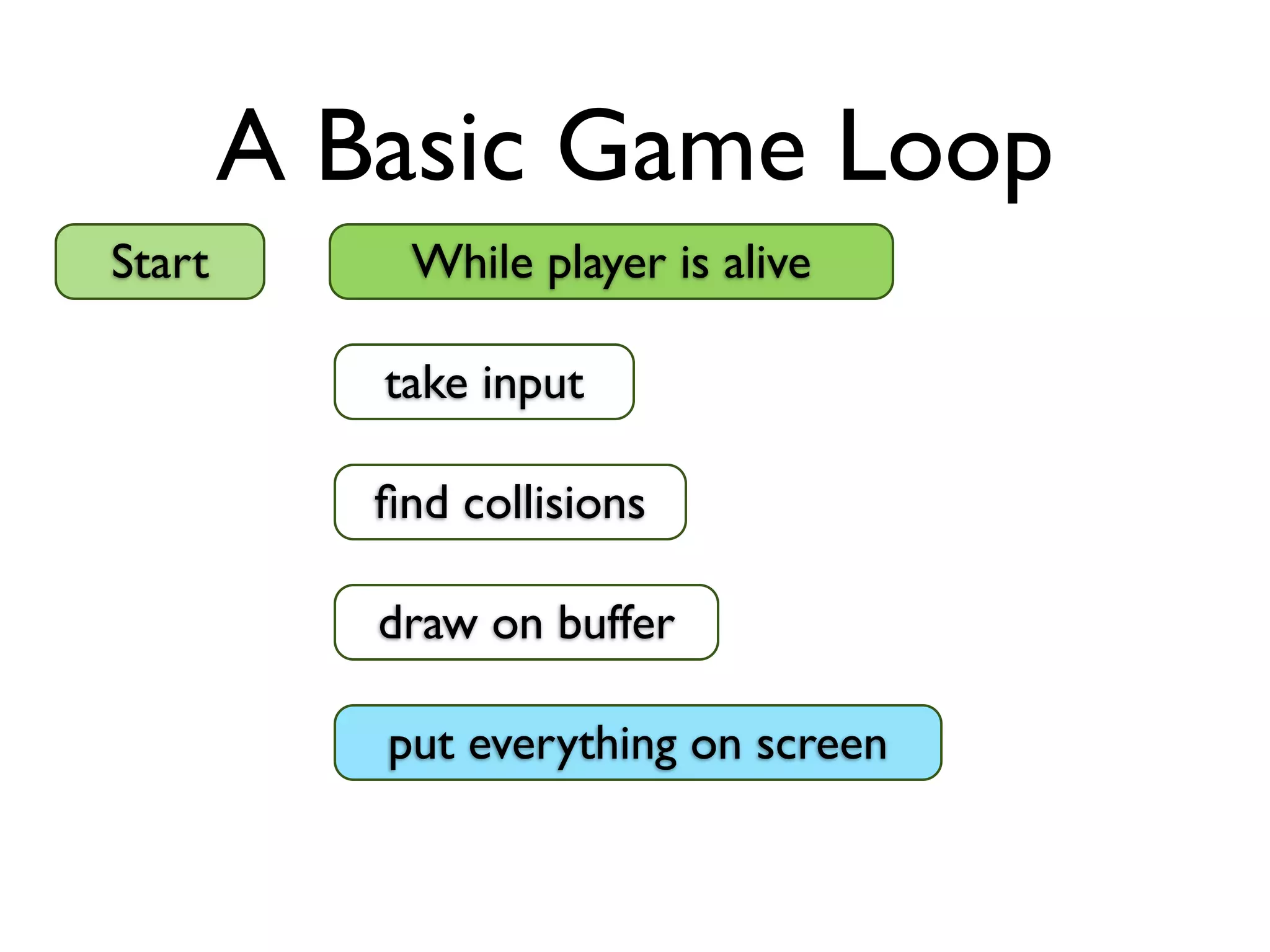 A Basic Game Loop

Start

While player is alive

take input

find collisions

draw on buffer

put everything on screen